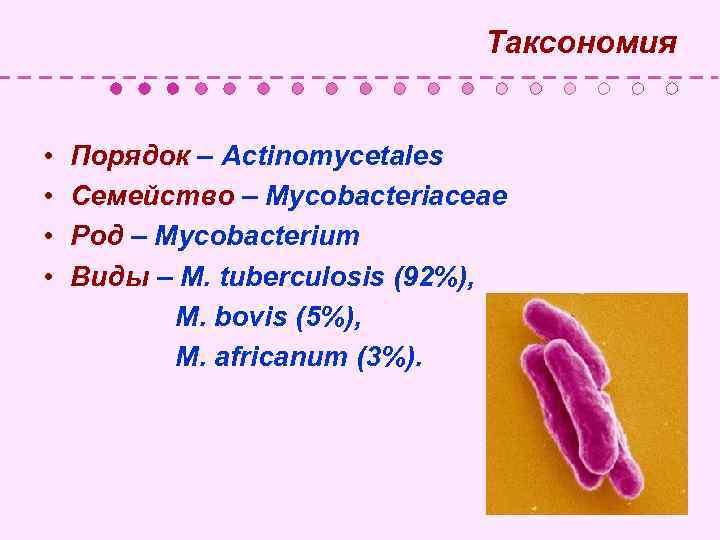 Таксономия

• Порядок – Actinomycetales
• Семейство – Mycobacteriaceae
• Род – Mycobacterium
• Виды – M. tuberculosis (92%),
M. bovis (5%),
M. africanum (3%).